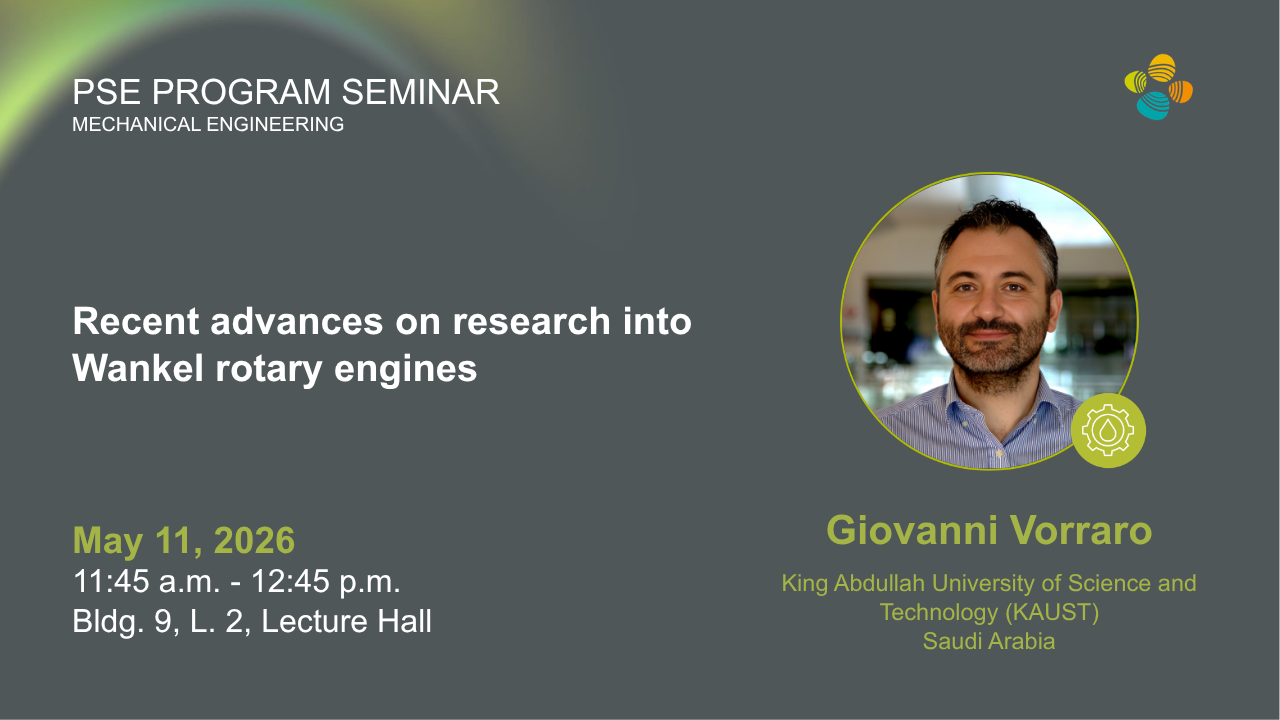 PSE PROGRAM SEMINAR
MECHANICAL ENGINEERING

Recent advances on research into Wankel rotary engines

May 11, 2026
11:45 a.m. - 12:45 p.m.
Bldg. 9, L. 2, Lecture Hall

Giovanni Vorraro

King Abdullah University of Science and Technology (KAUST)
Saudi Arabia